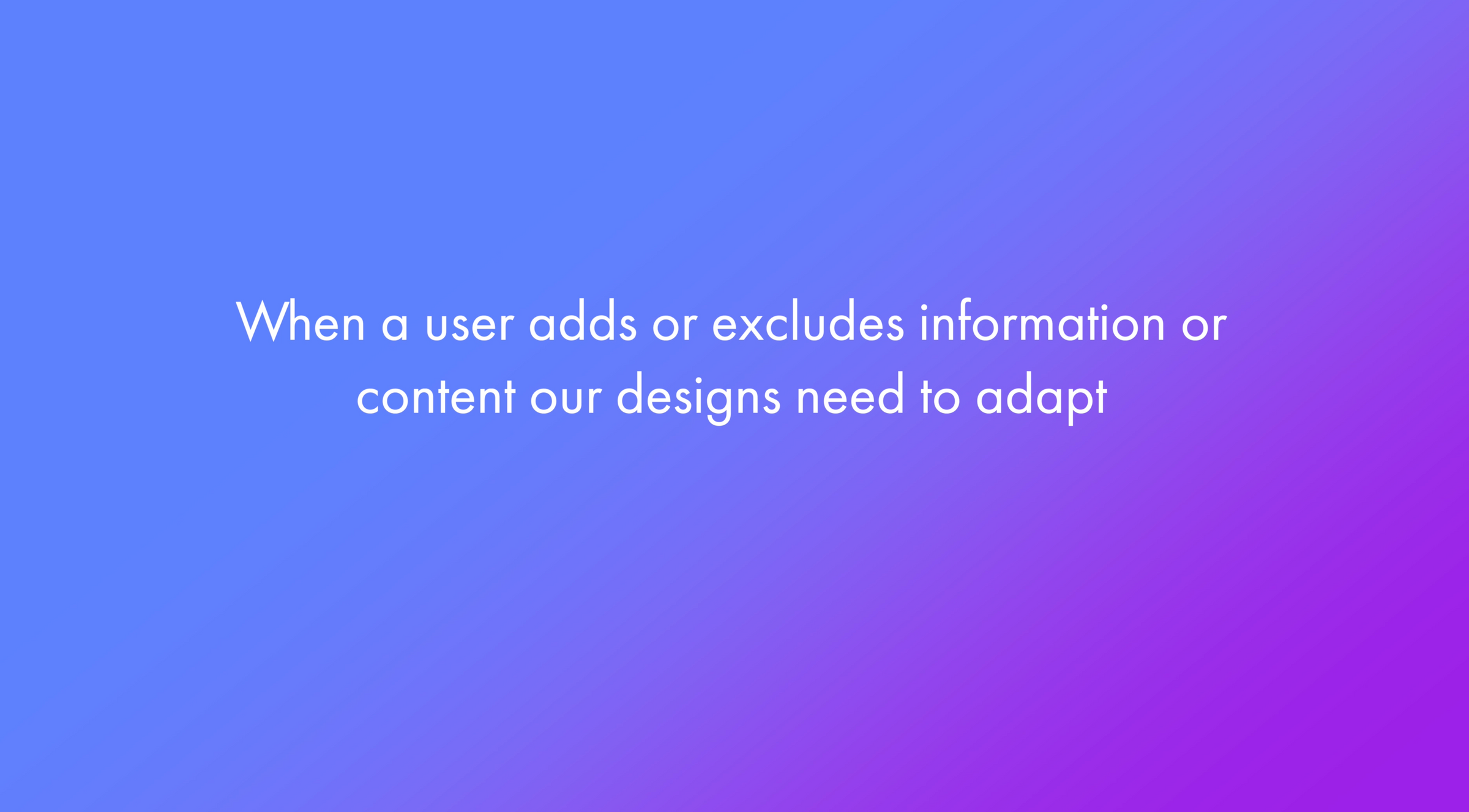 When a user adds or excludes information or content our designs need to adapt